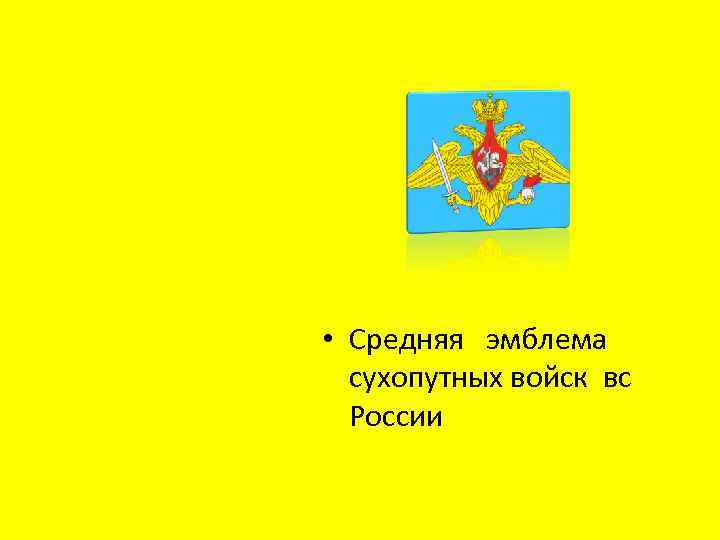 • Средняя эмблема сухопутных войск вс России